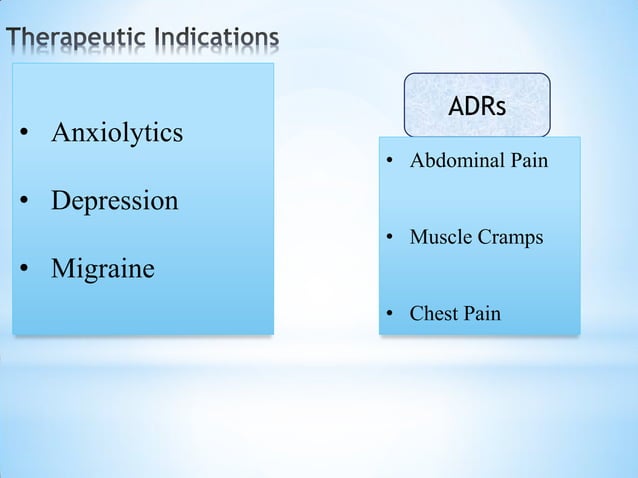 Therapeutic Indications

• Anxiolytics
• Depression
• Migraine

ADRs

• Abdominal Pain
• Muscle Cramps
• Chest Pain